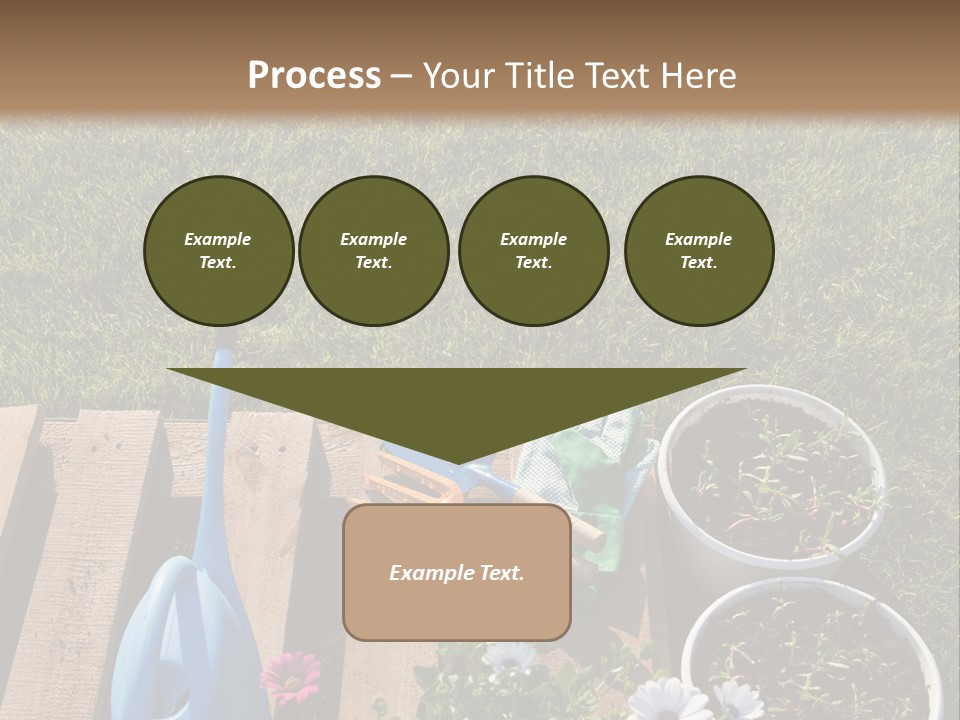 Process – Your Title Text Here

Example Text.

Example Text.

Example Text.

Example Text.

Example Text.